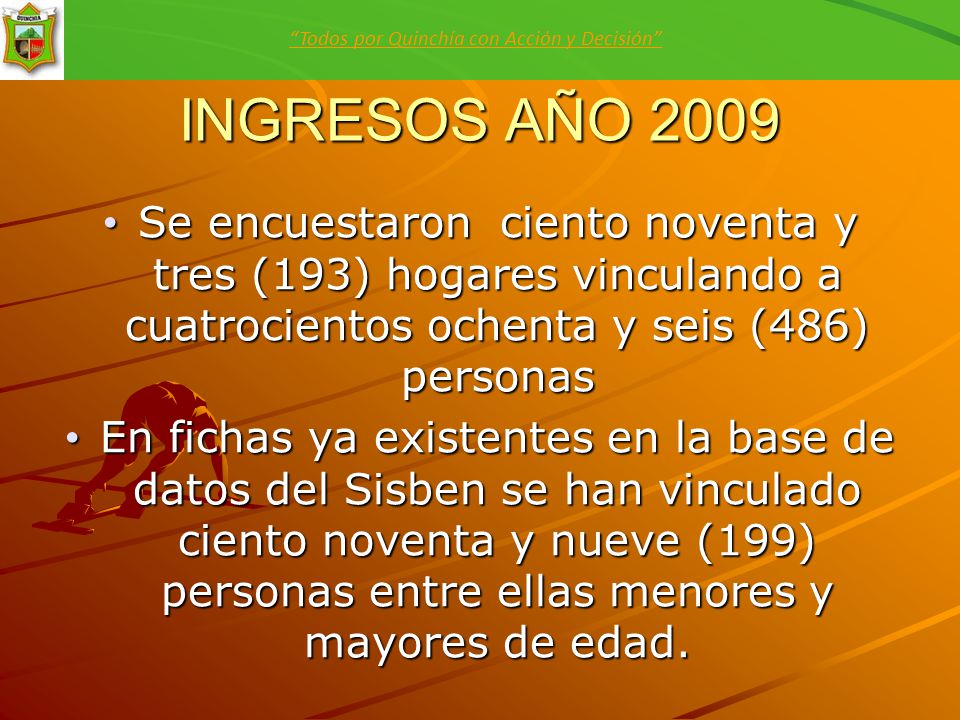 QUINCHIA

"Todos por Quinchía con Acción y Decisión"

INGRESOS AÑO 2009

• Se encuestaron ciento noventa y tres (193) hogares vinculando a cuatrocientos ochenta y seis (486) personas

• En fichas ya existentes en la base de datos del Sisben se han vinculado ciento noventa y nueve (199) personas entre ellas menores y mayores de edad.